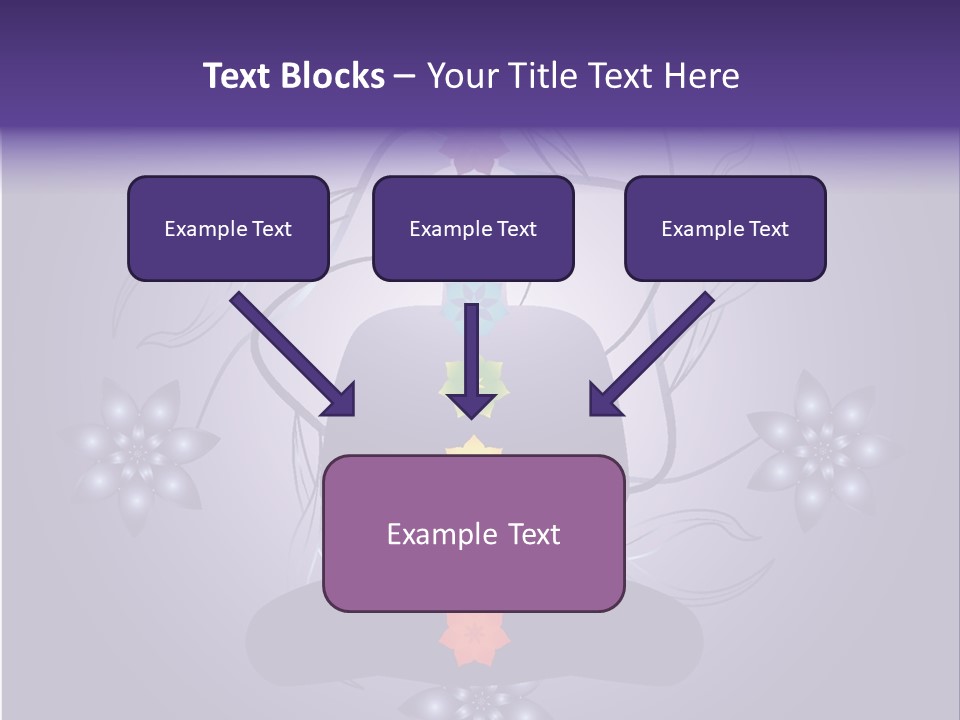 Text Blocks – Your Title Text Here

Example Text

Example Text

Example Text

Example Text